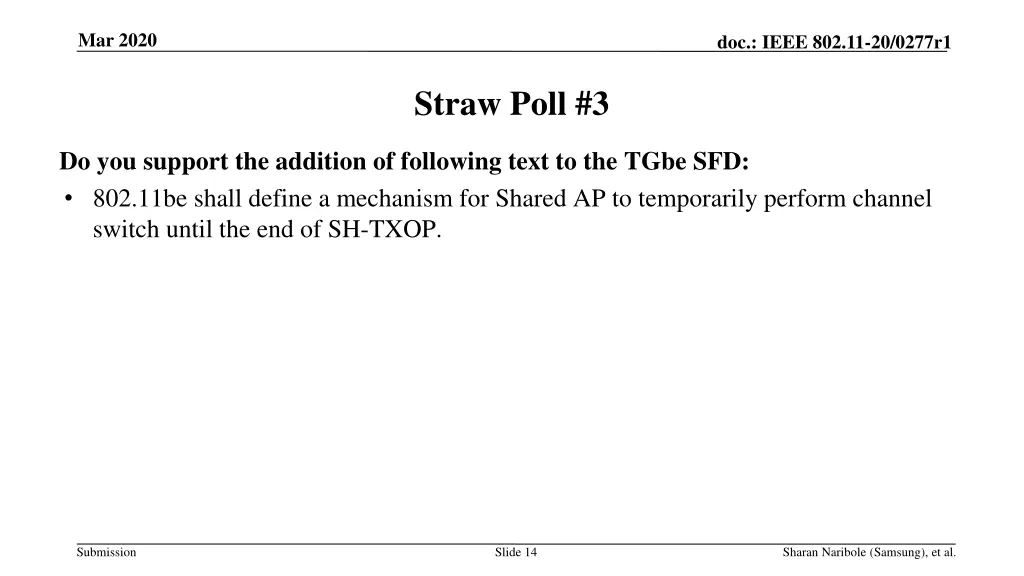 Mar 2020

doc.: IEEE 802.11-20/0277r1

Straw Poll #3

Do you support the addition of following text to the TGbe SFD:

• 802.11be shall define a mechanism for Shared AP to temporarily perform channel switch until the end of SH-TXOP.

Submission

Slide 14

Sharan Naribole (Samsung), et al.